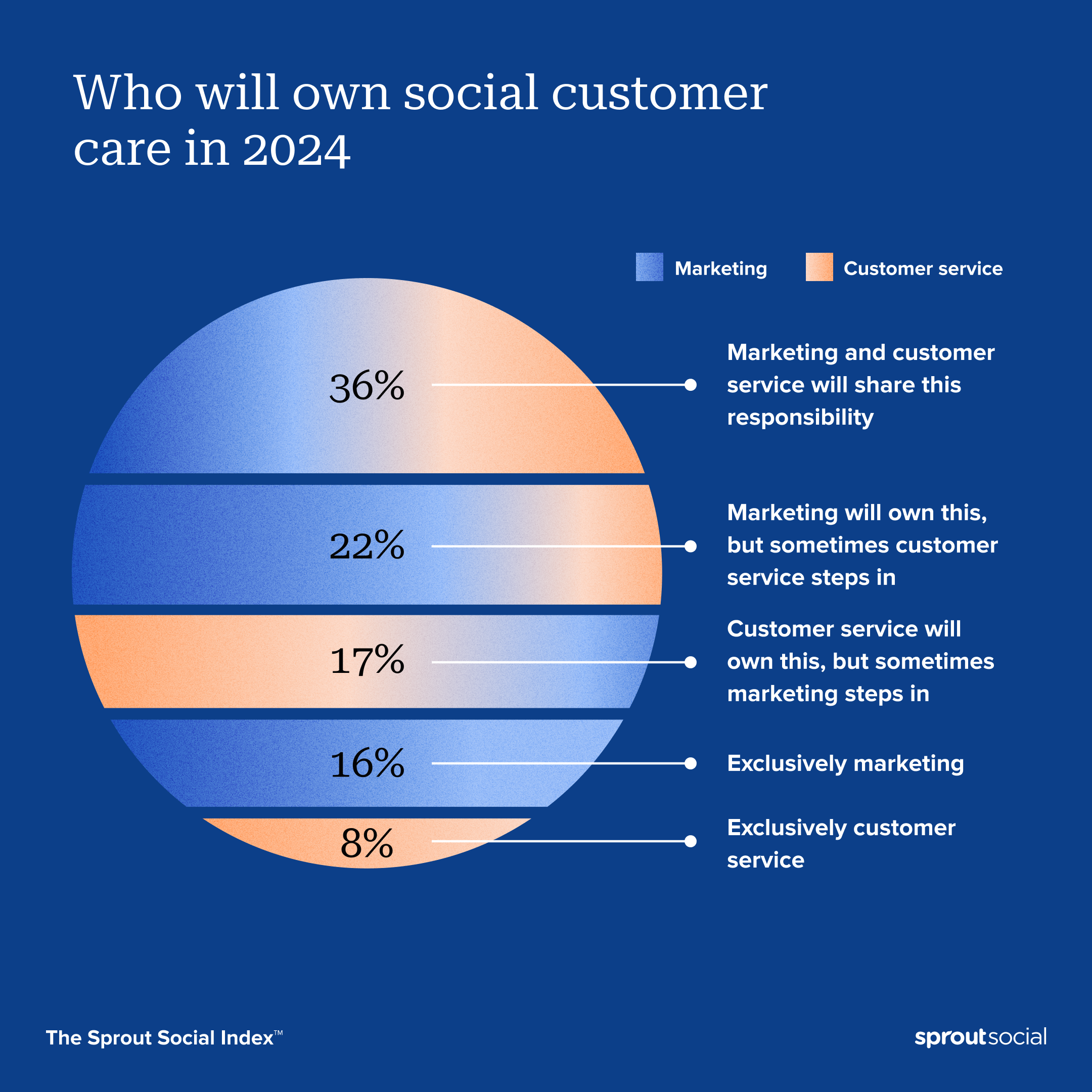 Who will own social customer care in 2024

Marketing

Customer service

36%

Marketing and customer service will share this responsibility

22%

Marketing will own this, but sometimes customer service steps in

17%

Customer service will own this, but sometimes marketing steps in

16%

Exclusively marketing

8%

Exclusively customer service

The Sprout Social Index™

sproutsocial